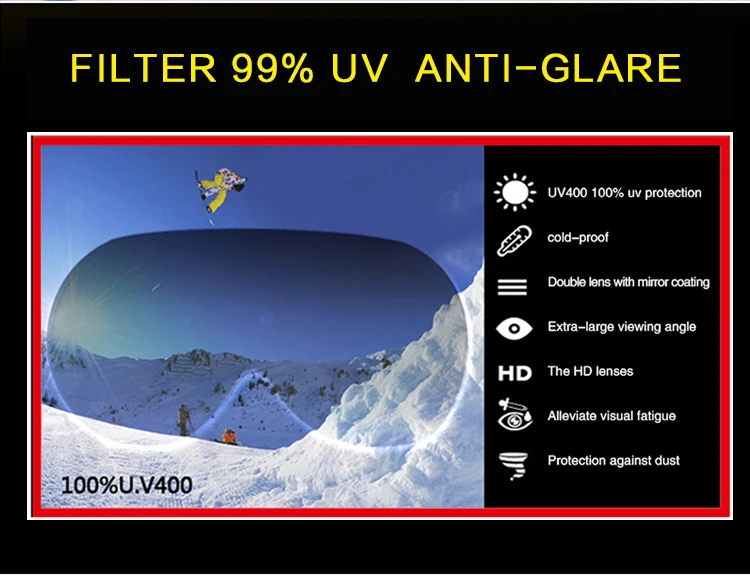 FILTER 99% UV ANTI-GLARE

100%U.V400

UV400 100% uv protection

cold-proof

Double lens with mirror coating

Extra-large viewing angle

HD The HD lenses

Alleviate visual fatigue

Protection against dust